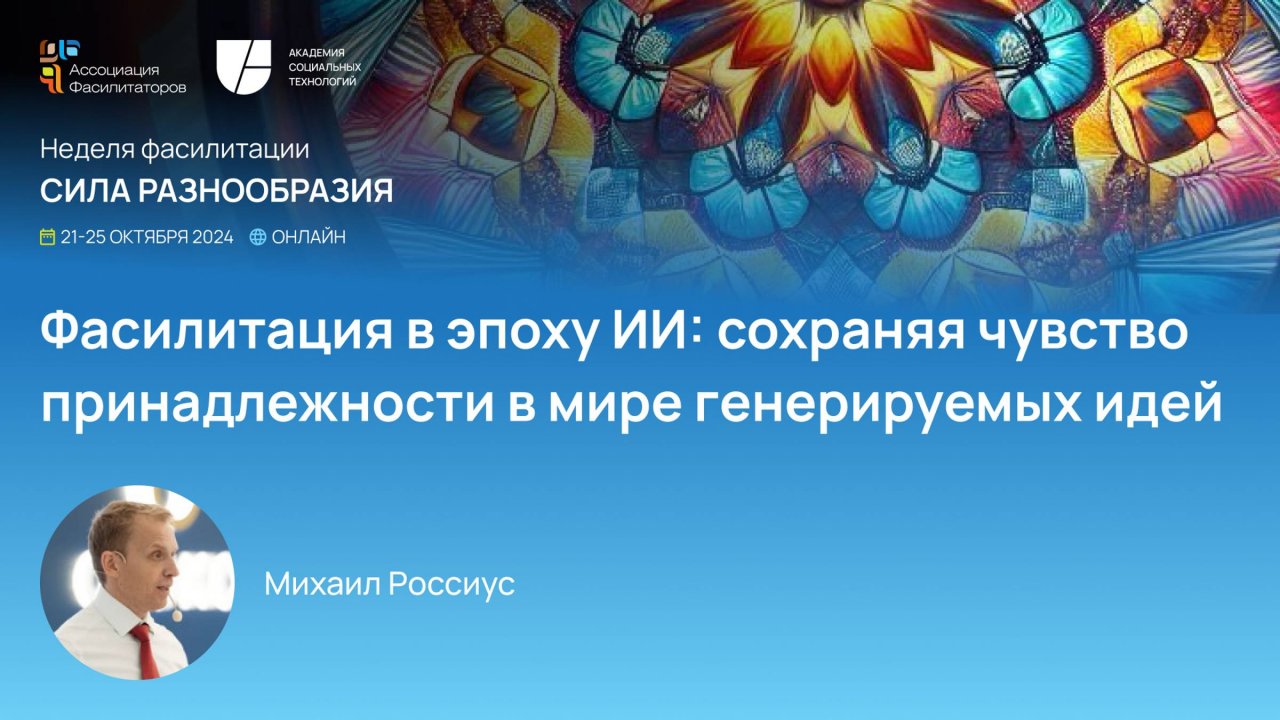 Ассоциация Фасилитаторов

АКАДЕМИЯ СОЦИАЛЬНЫХ ТЕХНОЛОГИЙ

Неделя фасилитации
СИЛА РАЗНООБРАЗИЯ

21-25 ОКТЯБРЯ 2024 ОНЛАЙН

Фасилитация в эпоху ИИ: сохраняя чувство принадлежности в мире генерируемых идей

Михаил Россиус